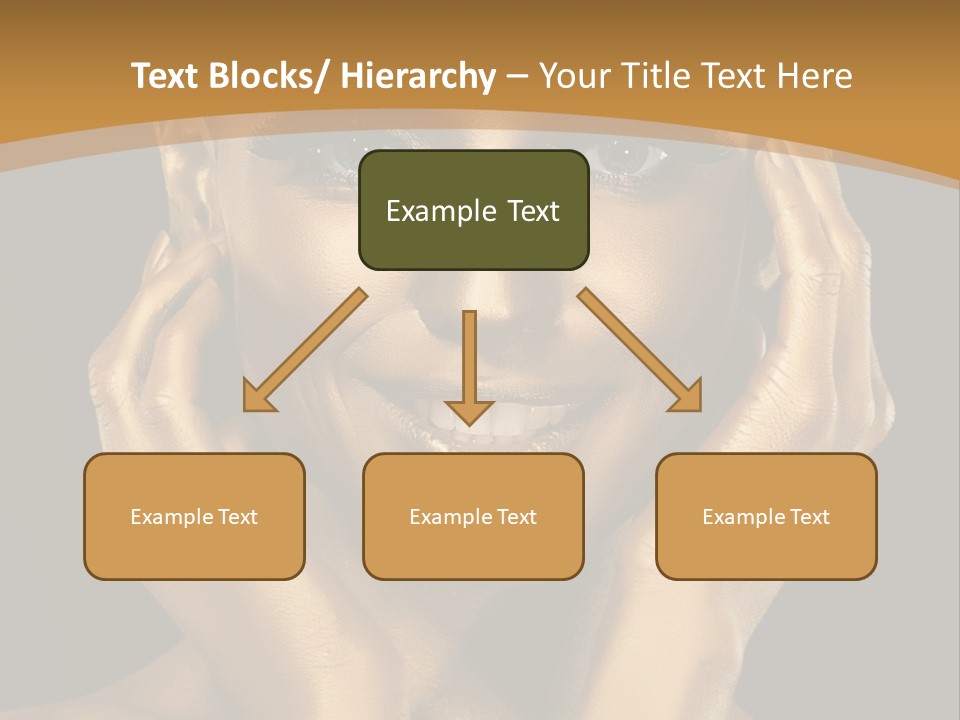 Text Blocks/ Hierarchy – Your Title Text Here

Example Text

Example Text

Example Text

Example Text